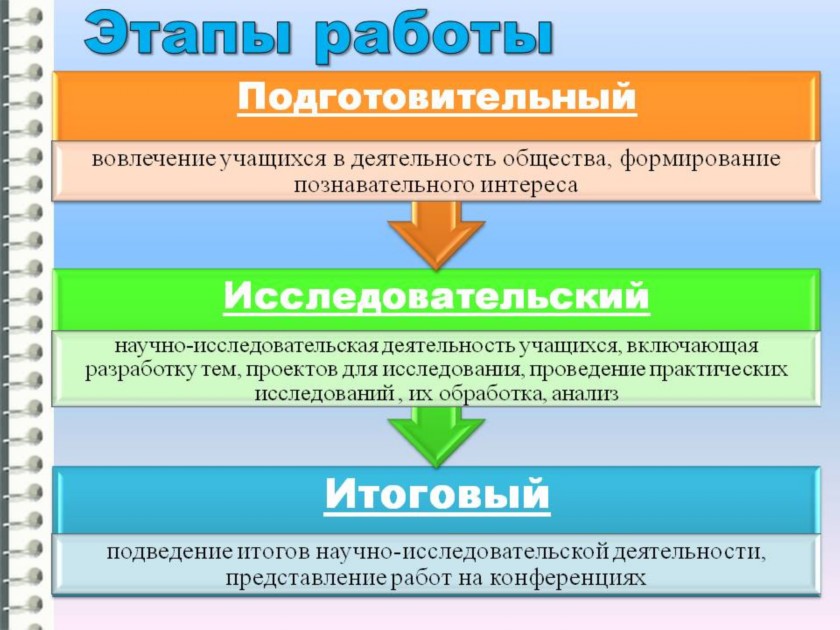 Этапы работы

Подготовительный

вовлечение учащихся в деятельность общества, формирование познавательного интереса

Исследовательский

научно-исследовательская деятельность учащихся, включающая разработку тем, проектов для исследования, проведение практических исследований , их обработка, анализ

Итоговый

подведение итогов научно-исследовательской деятельности, представление работ на конференциях